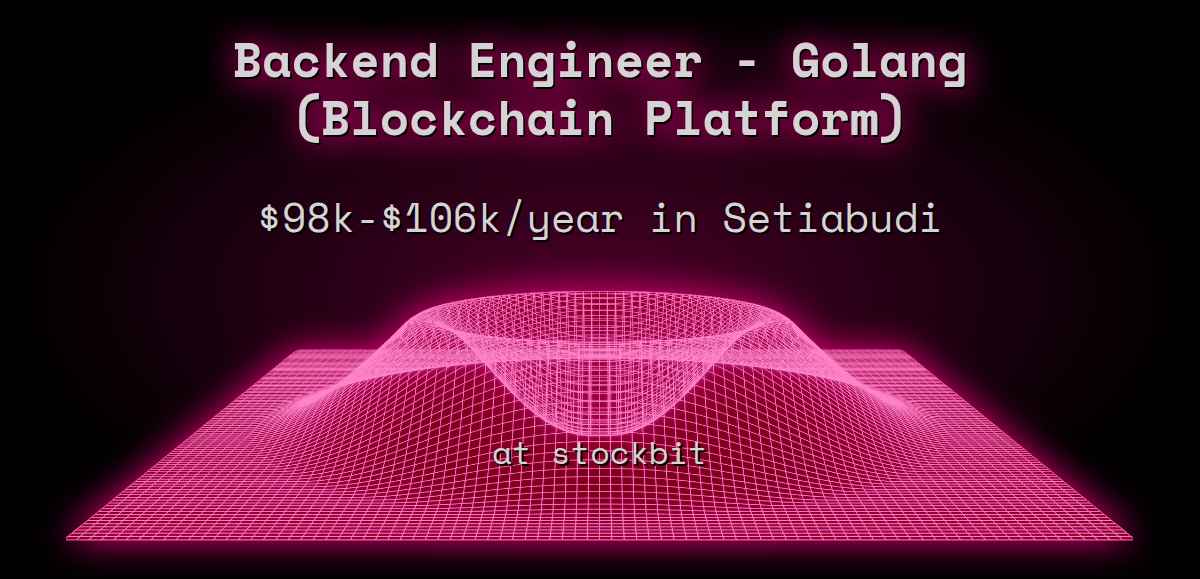 Backend Engineer - Golang (Blockchain Platform)

\$98k-\$106k/year in Setiabudi

at stockbit